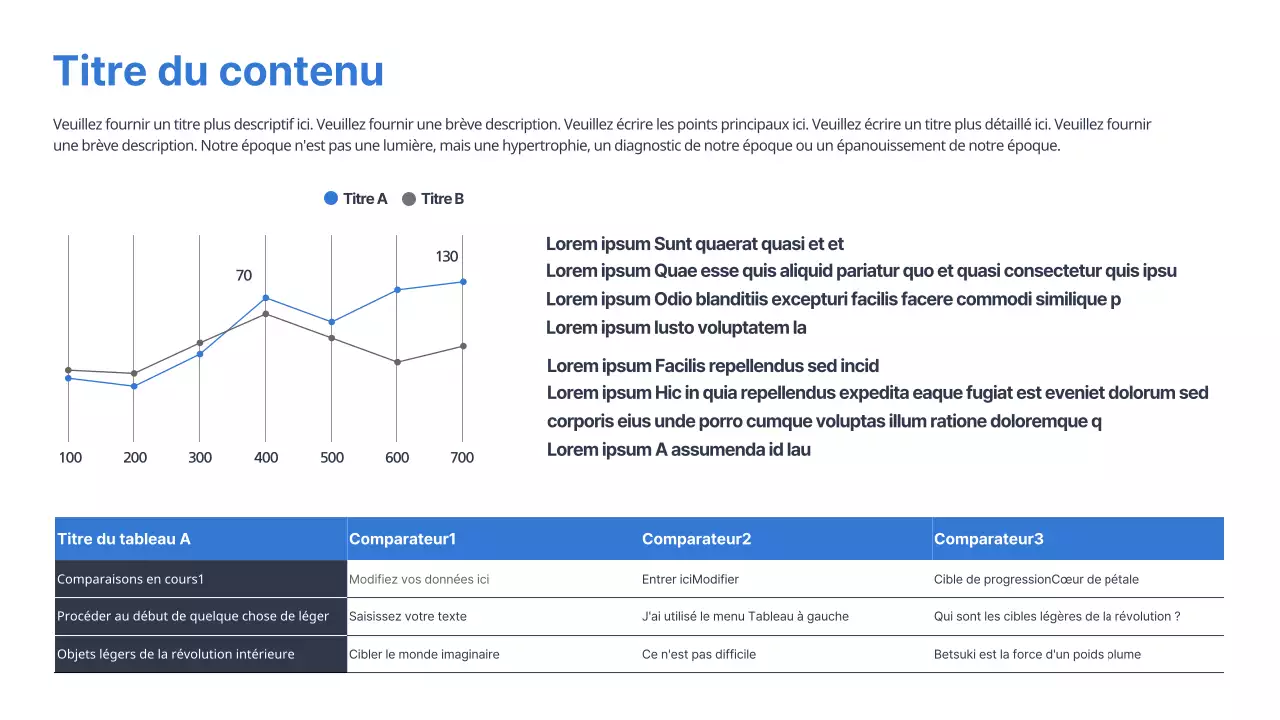 Titre du contenu

Veuillez fournir un titre plus descriptif ici. Veuillez fournir une brève description. Veuillez écrire les points principaux ici. Veuillez écrire un titre plus détaillé ici. Veuillez fournir une brève description. Notre époque n'est pas une lumière, mais une hypertrophie, un diagnostic de notre époque ou un épanouissement de notre époque.

Titre A Titre B

70
130

100 200 300 400 500 600 700

Lorem ipsum Sunt quaerat quasi et et
Lorem ipsum Quae esse quis aliquid pariatur quo et quasi consectetur quis ipsu
Lorem ipsum Odio blanditiis excepturi facilis facere commodi similique p
Lorem ipsum Iusto voluptatem la

Lorem ipsum Facilis repellendus sed incid
Lorem ipsum Hic in quia repellendus expedita eaque fugiat est eveniet dolorum sed corporis eius unde porro cumque voluptas illum ratione doloremque q
Lorem ipsum A assumenda id lau

| Titre du tableau A | Comparateur1 | Comparateur2 | Comparateur3 |
|---|---|---|---|
| Comparaisons en cours1 | Modifiez vos données ici | Entrer iciModifier | Cible de progressionCœur de pétale |
| Procéder au début de quelque chose de léger | Saisissez votre texte | J'ai utilisé le menu Tableau à gauche | Qui sont les cibles légères de la révolution ? |
| Objets légers de la révolution intérieure | Cibler le monde imaginaire | Ce n'est pas difficile | Betsuki est la force d'un poids plume |